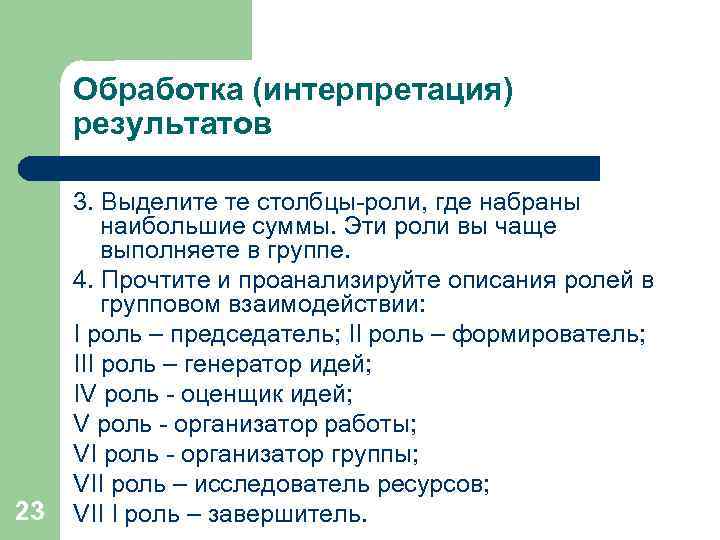 Обработка (интерпретация) результатов

3. Выделите те столбцы-роли, где набраны наибольшие суммы. Эти роли вы чаще выполняете в группе.

4. Прочтите и проанализируйте описания ролей в групповом взаимодействии:

I роль – председатель; II роль – формирователь;

III роль – генератор идей;

IV роль - оценщик идей;

V роль - организатор работы;

VI роль - организатор группы;

VII роль – исследователь ресурсов;

VII I роль – завершитель.

23